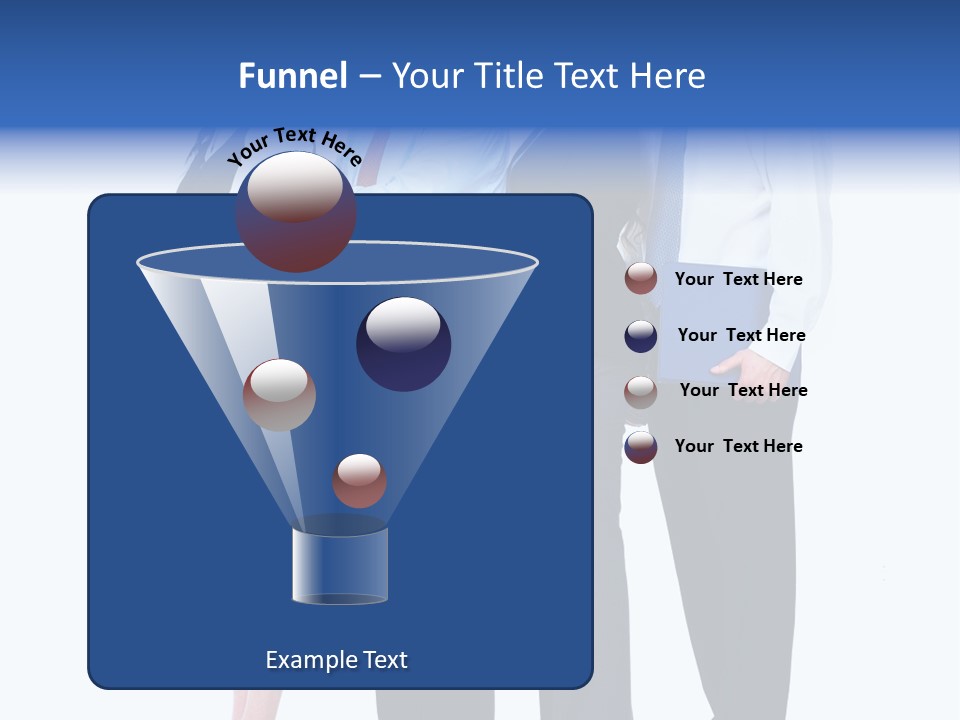 Funnel – Your Title Text Here

Your Text Here

Your Text Here

Your Text Here

Your Text Here

Your Text Here

Example Text